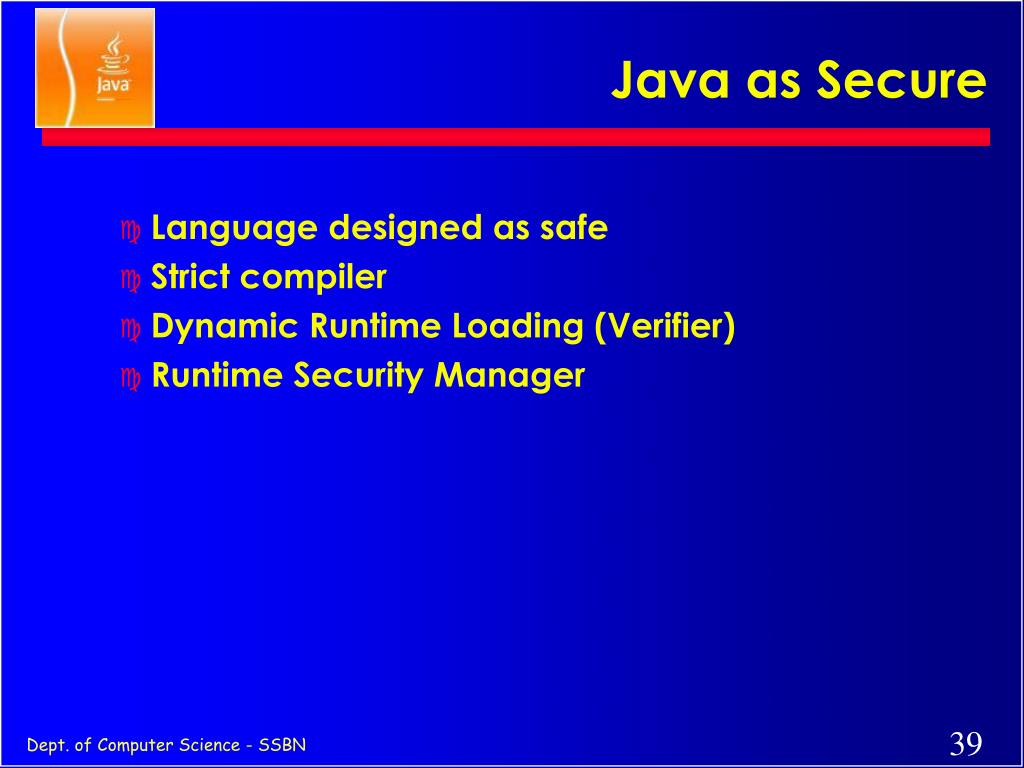 Java

Java as Secure

Language designed as safe
Strict compiler
Dynamic Runtime Loading (Verifier)
Runtime Security Manager

Dept. of Computer Science - SSBN

39